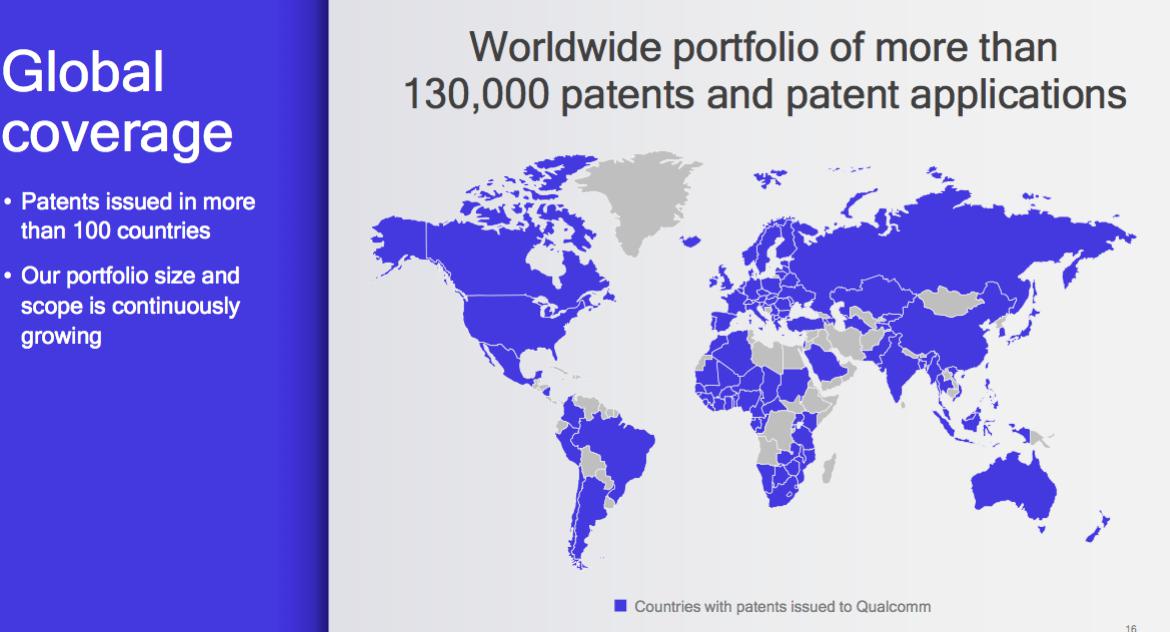 Global coverage

• Patents issued in more than 100 countries

• Our portfolio size and scope is continuously growing

Worldwide portfolio of more than 130,000 patents and patent applications

Countries with patents issued to Qualcomm

16